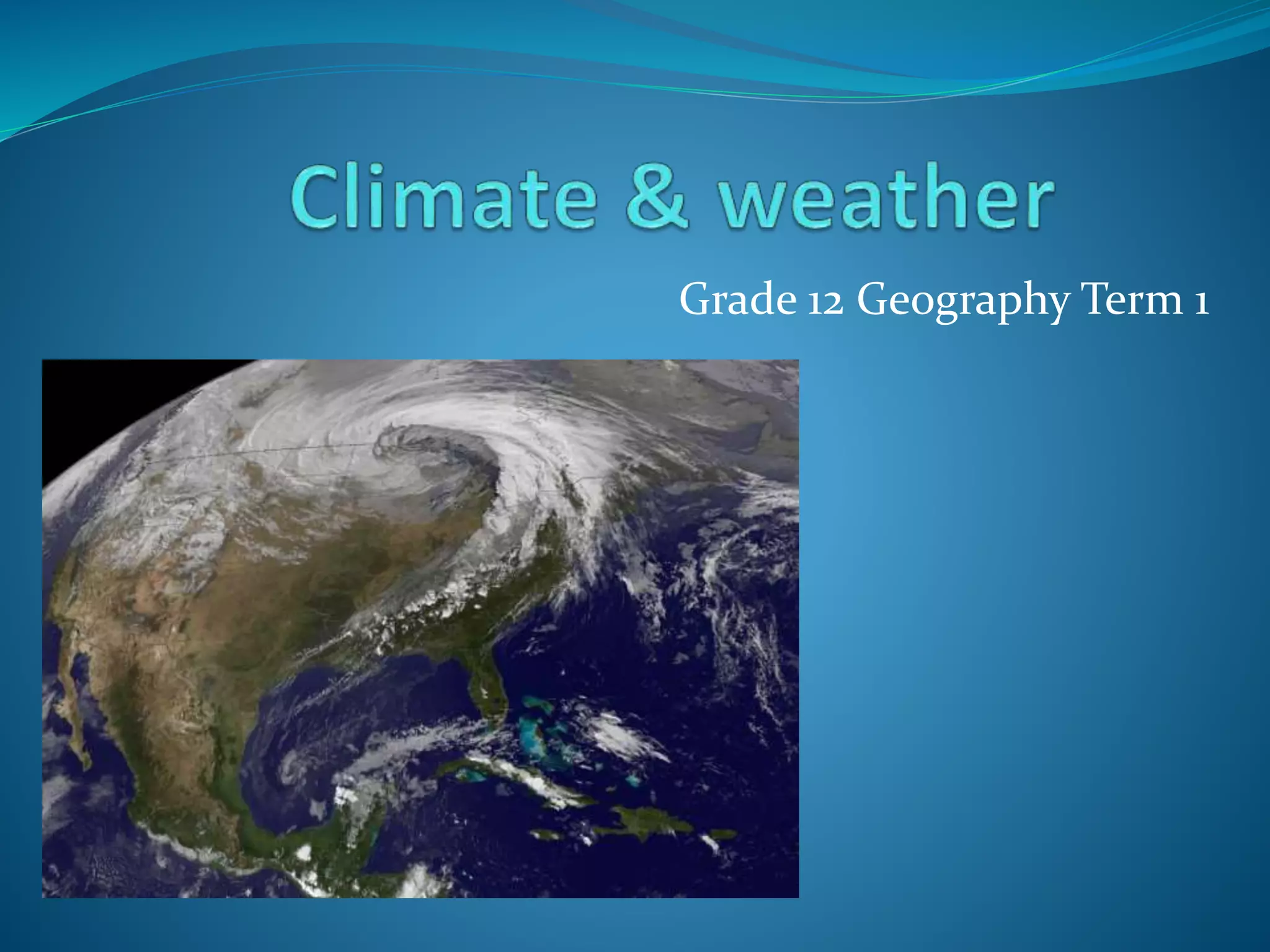 Climate & weather

Grade 12 Geography Term 1